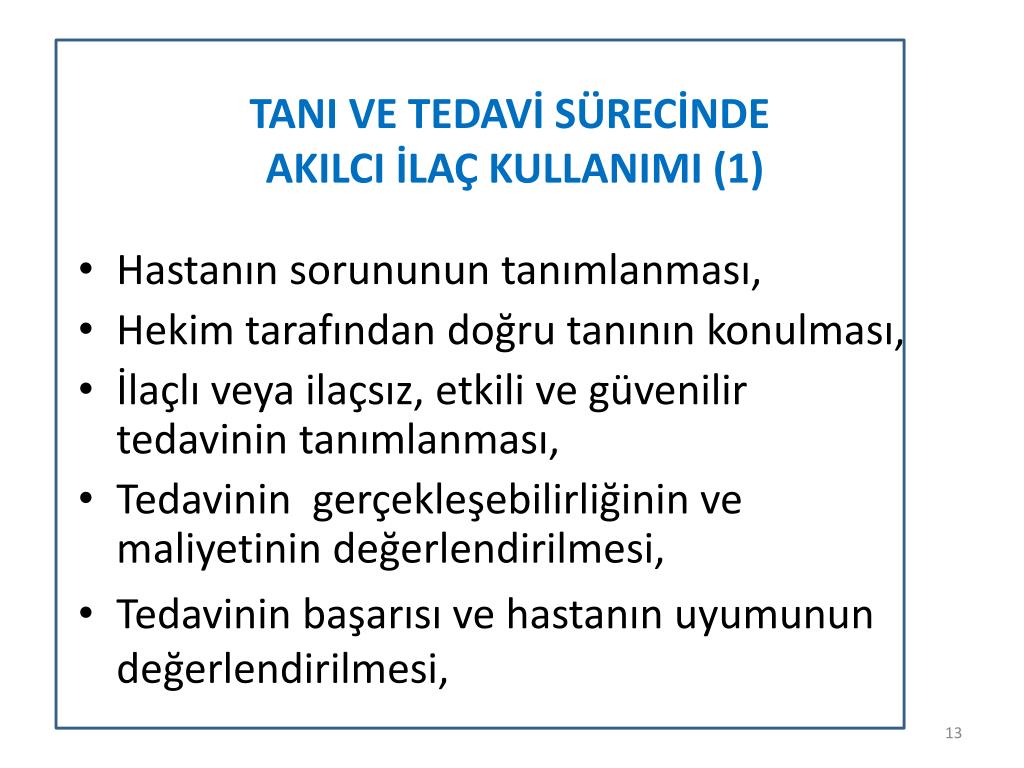 TANI VE TEDAVİ SÜRECİNDE AKILCI İLAÇ KULLANIMI (1)

• Hastanın sorununun tanımlanması,
• Hekim tarafından doğru tanının konulması,
• İlaçlı veya ilaçsız, etkili ve güvenilir tedavinin tanımlanması,
• Tedavinin  gerçekleşebilirliğinin ve maliyetinin değerlendirilmesi,
• Tedavinin başarısı ve hastanın uyumunun değerlendirilmesi,

13